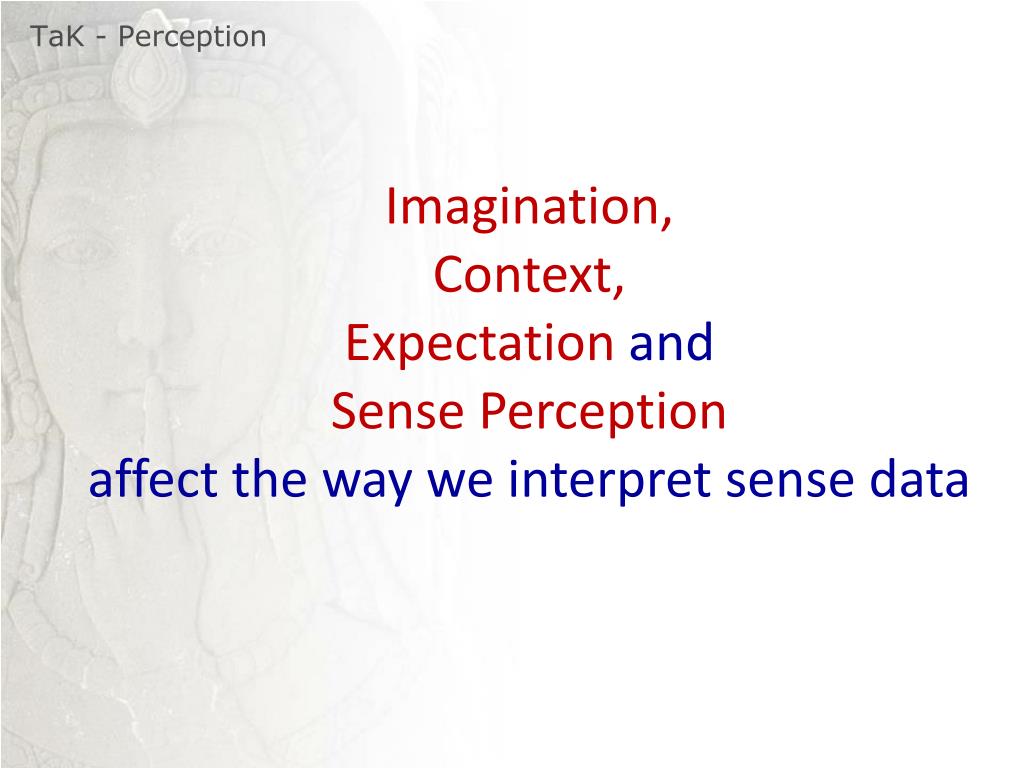 TaK - Perception

Imagination,
Context,
Expectation and
Sense Perception
affect the way we interpret sense data